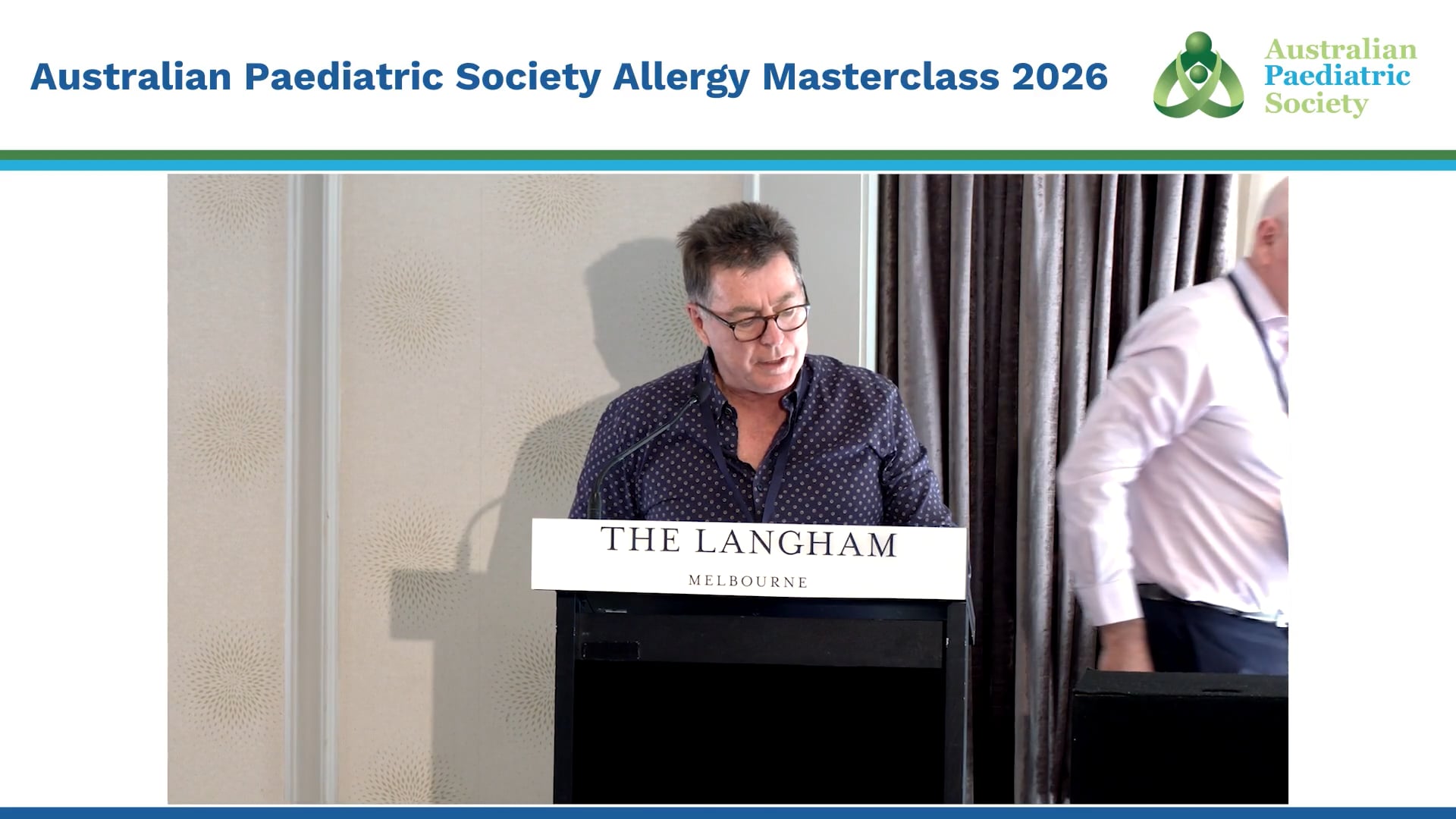 Australian Paediatric Society Allergy Masterclass 2026

Australian Paediatric Society

THE LANGHAM
MELBOURNE